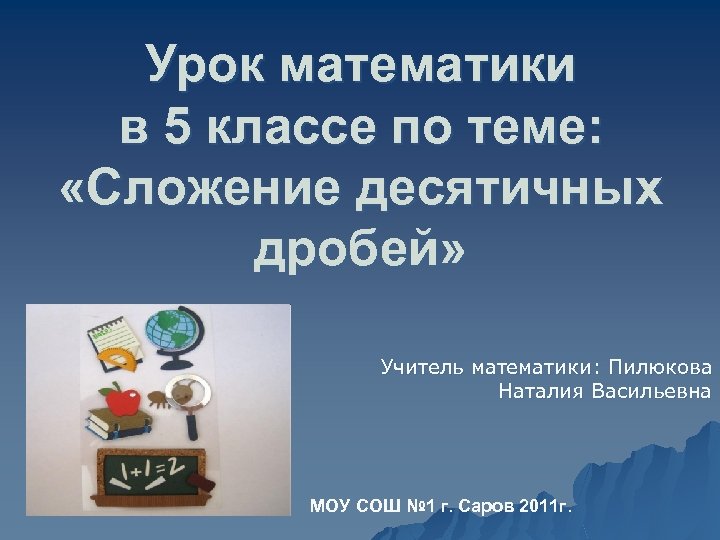 Урок математики в 5 классе по теме: «Сложение десятичных дробей»

$1+1=2$

Учитель математики: Пилюкова Наталия Васильевна

МОУ СОШ №1 г. Саров 2011г.